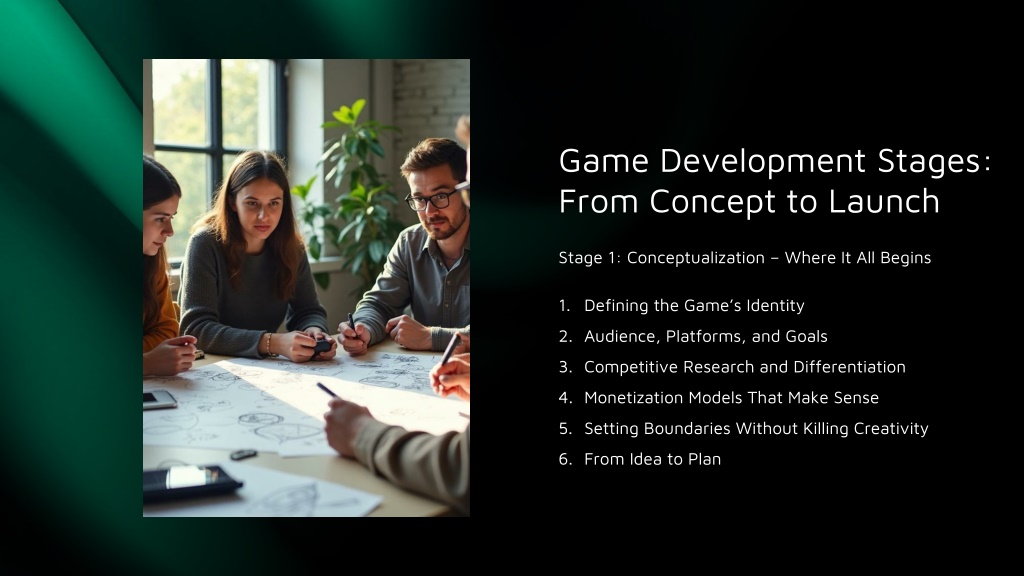 Game Development Stages: From Concept to Launch

Stage 1: Conceptualization – Where It All Begins

1. Defining the Game's Identity
2. Audience, Platforms, and Goals
3. Competitive Research and Differentiation
4. Monetization Models That Make Sense
5. Setting Boundaries Without Killing Creativity
6. From Idea to Plan